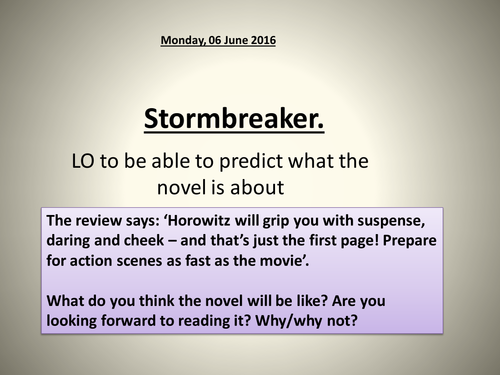 Monday, 06 June 2016

Stormbreaker.

LO to be able to predict what the novel is about

The review says: ‘Horowitz will grip you with suspense, daring and cheek – and that’s just the first page! Prepare for action scenes as fast as the movie’.

What do you think the novel will be like? Are you looking forward to reading it? Why/why not?